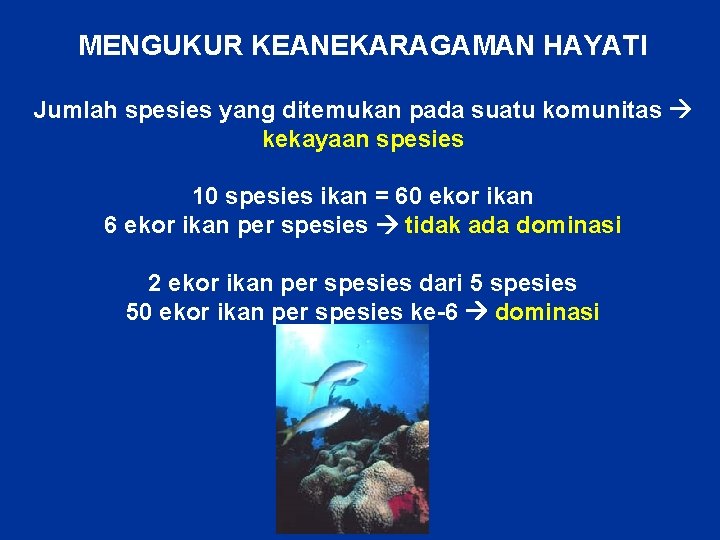 MENGUKUR KEANEKARAGAMAN HAYATI

Jumlah spesies yang ditemukan pada suatu komunitas → kekayaan spesies

10 spesies ikan = 60 ekor ikan
6 ekor ikan per spesies → tidak ada dominasi

2 ekor ikan per spesies dari 5 spesies
50 ekor ikan per spesies ke-6 → dominasi